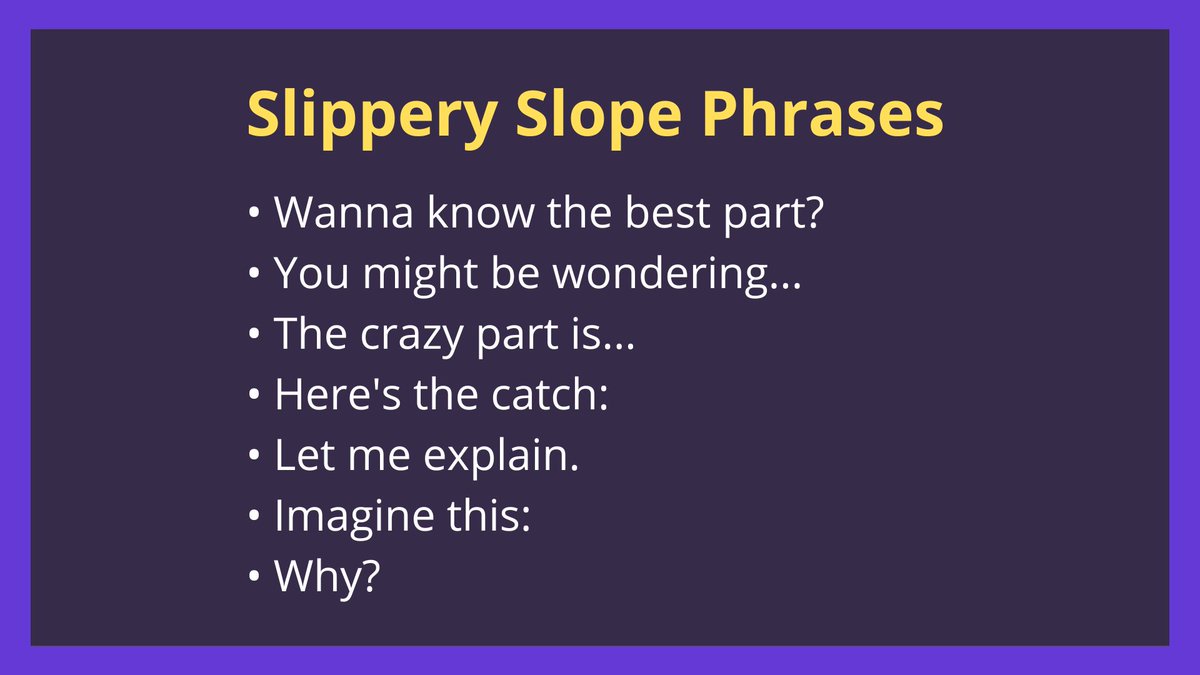 Slippery Slope Phrases

• Wanna know the best part?
• You might be wondering...
• The crazy part is...
• Here's the catch:
• Let me explain.
• Imagine this:
• Why?